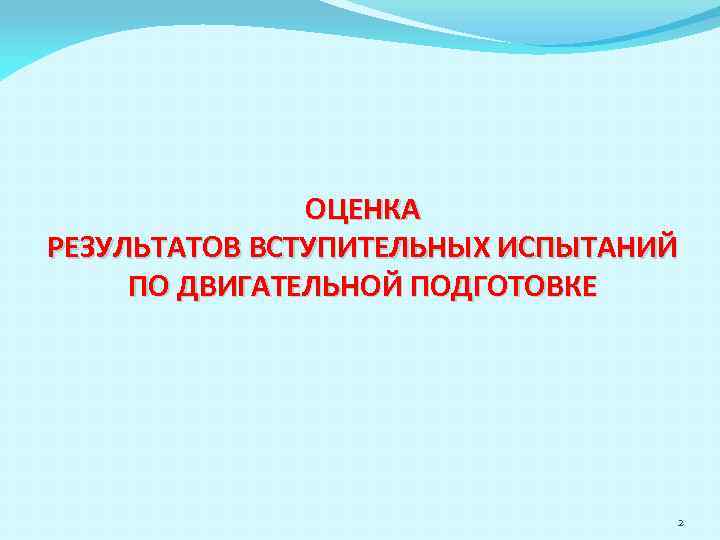 ОЦЕНКА
РЕЗУЛЬТАТОВ ВСТУПИТЕЛЬНЫХ ИСПЫТАНИЙ
ПО ДВИГАТЕЛЬНОЙ ПОДГОТОВКЕ

2